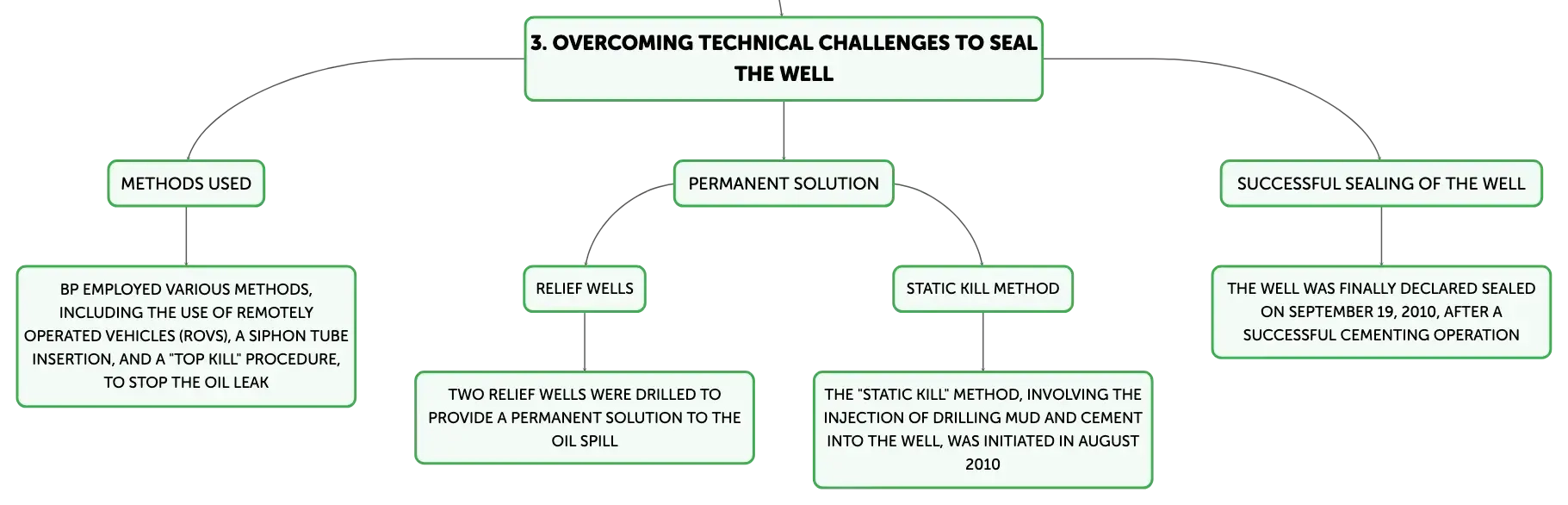 3. OVERCOMING TECHNICAL CHALLENGES TO SEAL THE WELL

METHODS USED

BP EMPLOYED VARIOUS METHODS, INCLUDING THE USE OF REMOTELY OPERATED VEHICLES (ROVS), A SIPHON TUBE INSERTION, AND A "TOP KILL" PROCEDURE, TO STOP THE OIL LEAK

PERMANENT SOLUTION

RELIEF WELLS

TWO RELIEF WELLS WERE DRILLED TO PROVIDE A PERMANENT SOLUTION TO THE OIL SPILL

STATIC KILL METHOD

THE "STATIC KILL" METHOD, INVOLVING THE INJECTION OF DRILLING MUD AND CEMENT INTO THE WELL, WAS INITIATED IN AUGUST 2010

SUCCESSFUL SEALING OF THE WELL

THE WELL WAS FINALLY DECLARED SEALED ON SEPTEMBER 19, 2010, AFTER A SUCCESSFUL CEMENTING OPERATION